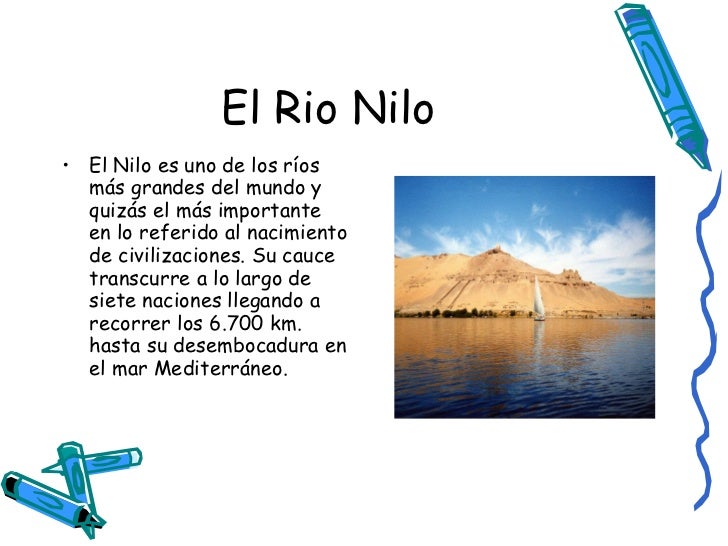 El Rio Nilo

• El Nilo es uno de los ríos más grandes del mundo y quizás el más importante en lo referido al nacimiento de civilizaciones. Su cauce transcurre a lo largo de siete naciones llegando a recorrer los 6.700 km. hasta su desembocadura en el mar Mediterráneo.